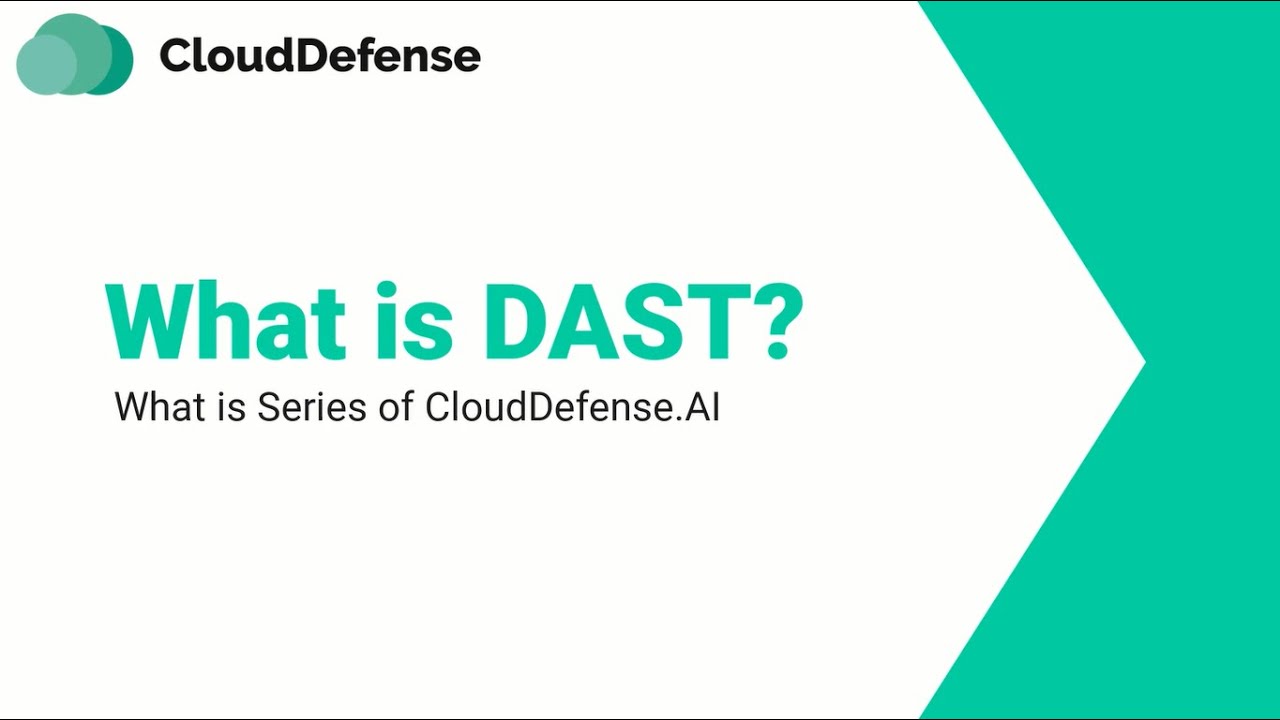 CloudDefense

What is DAST?

What is Series of CloudDefense.AI